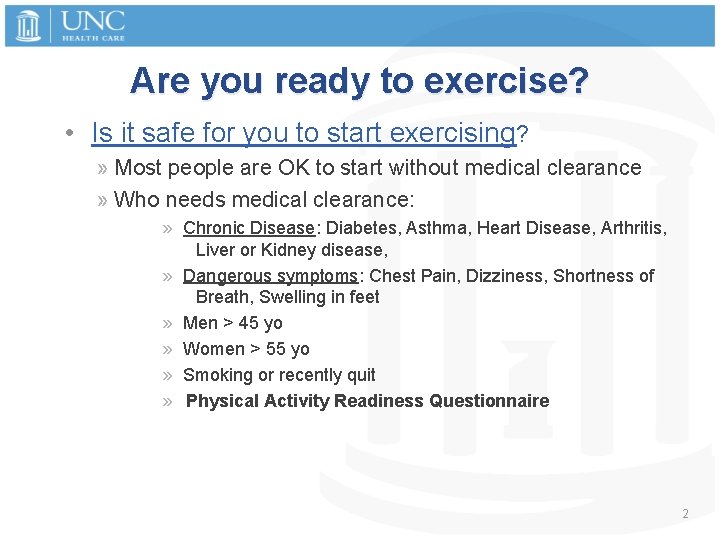 UNC
HEALTH CARE

Are you ready to exercise?

• Is it safe for you to start exercising?
» Most people are OK to start without medical clearance
» Who needs medical clearance:
» Chronic Disease: Diabetes, Asthma, Heart Disease, Arthritis, Liver or Kidney disease,
» Dangerous symptoms: Chest Pain, Dizziness, Shortness of Breath, Swelling in feet
» Men > 45 yo
» Women > 55 yo
» Smoking or recently quit
» Physical Activity Readiness Questionnaire

2